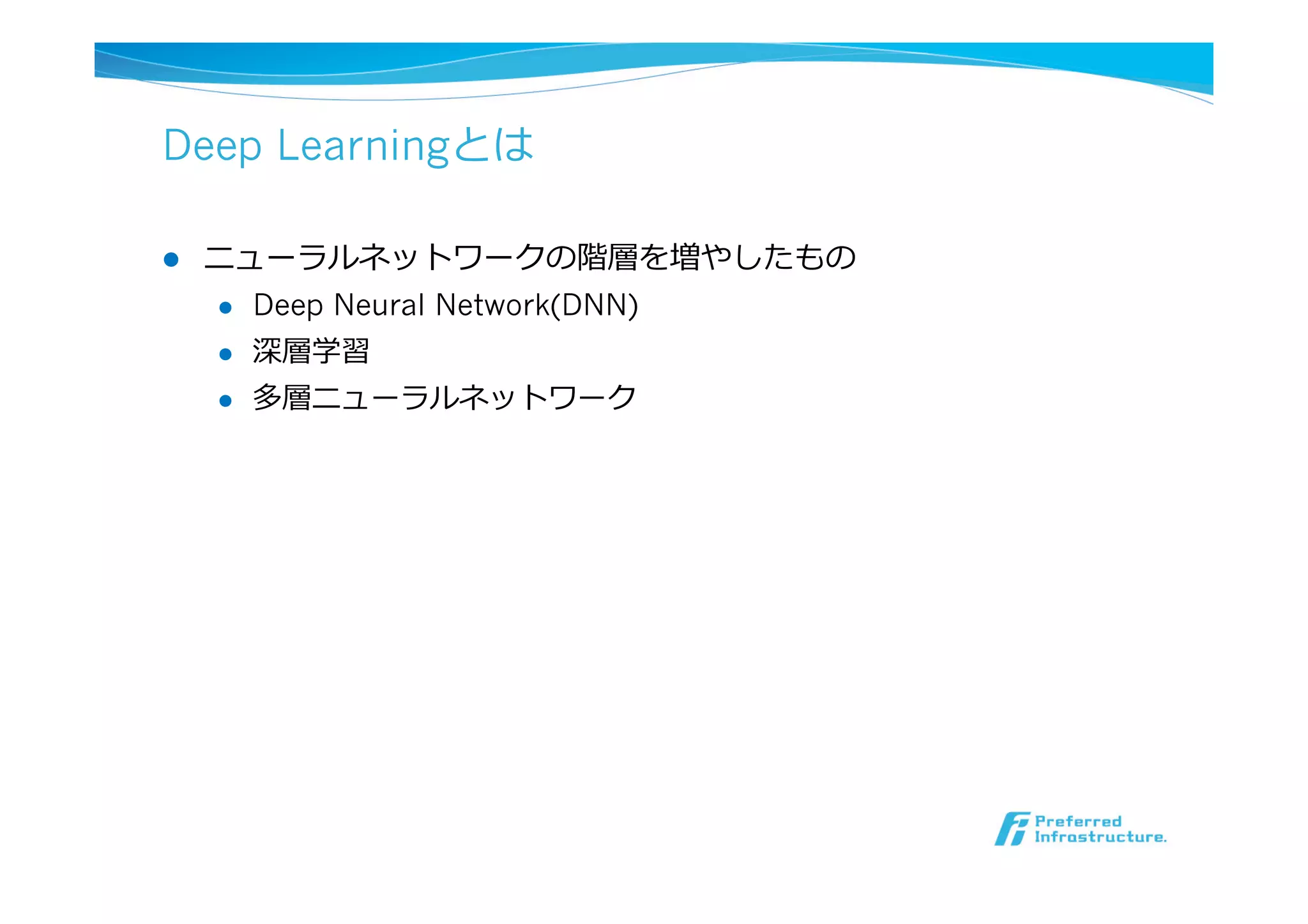 Deep Learningとは

● ニューラルネットワークの階層を増やしたもの
  ● Deep Neural Network(DNN)
  ● 深層学習
  ● 多層ニューラルネットワーク

Preferred Infrastructure.